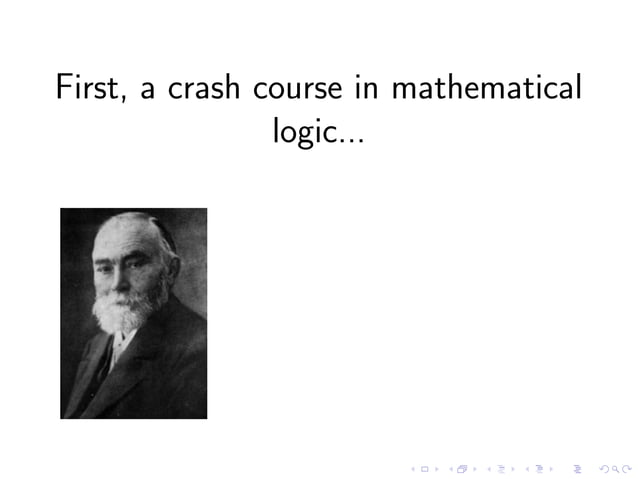 First, a crash course in mathematical logic...